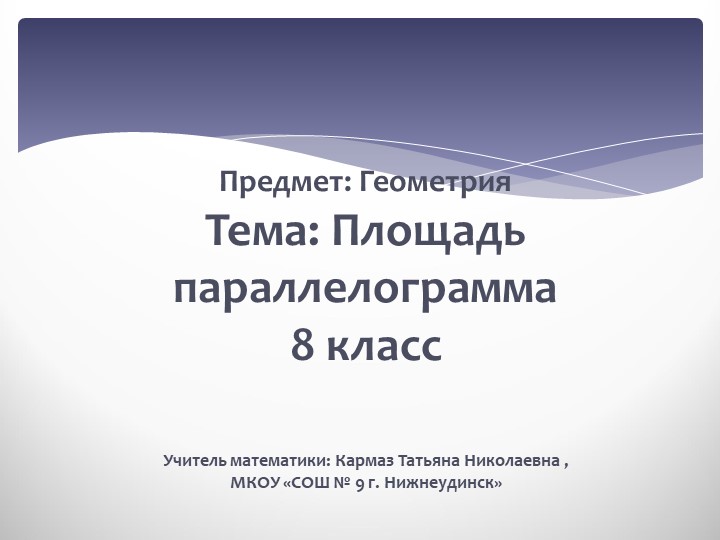 Предмет: Геометрия
Тема: Площадь параллелограмма
8 класс

Учитель математики: Кармаз Татьяна Николаевна ,
МКОУ «СОШ № 9 г. Нижнеудинск»